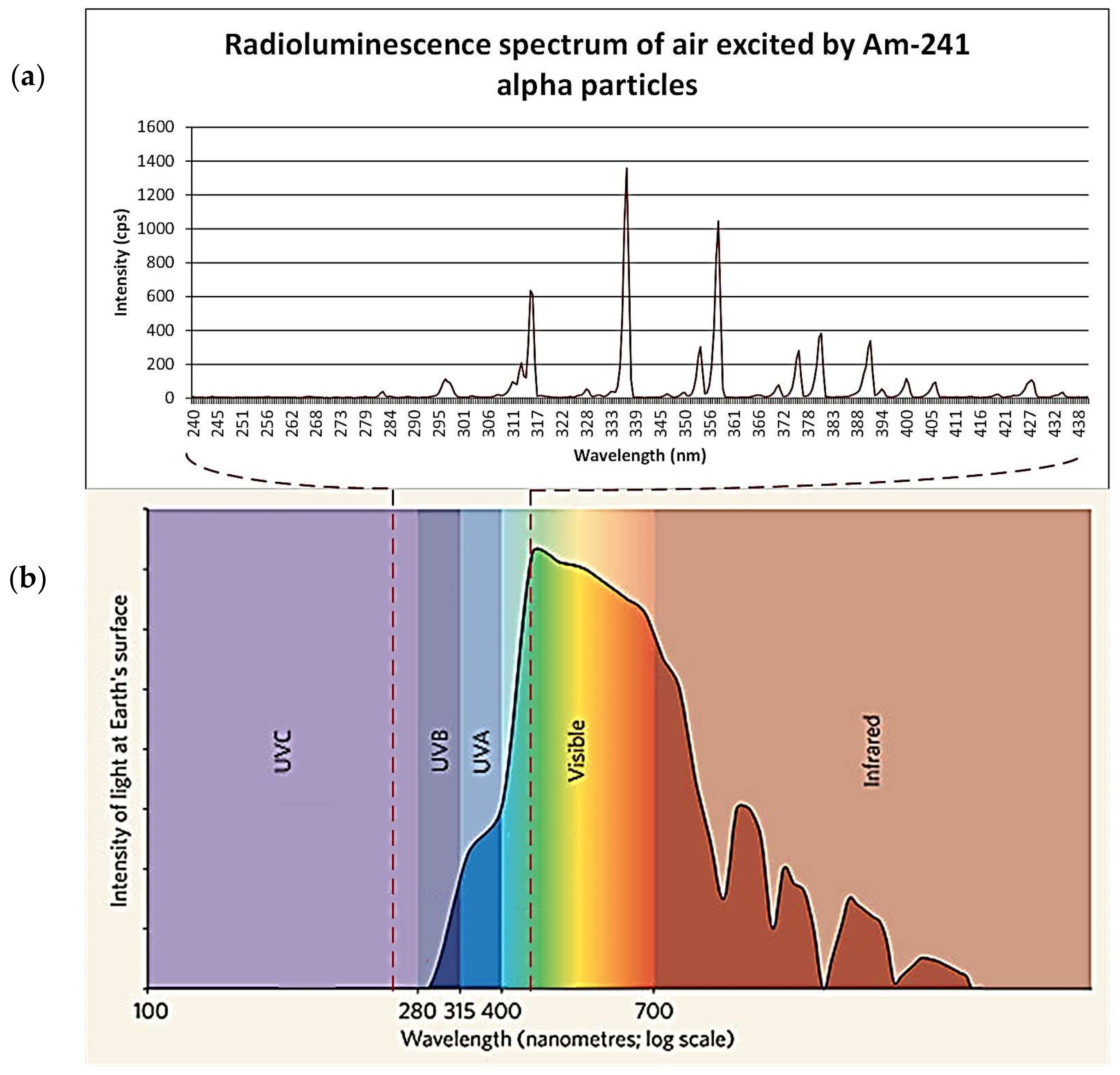 (a)

Radioluminescence spectrum of air excited by Am-241 alpha particles

Intensity (cps)

1600
1400
1200
1000
800
600
400
200
0

240 245 251 256 262 268 273 279 284 290 295 301 306 311 317 322 328 333 339 345 350 356 361 366 372 378 383 388 394 400 405 411 416 421 427 432 438

Wavelength (nm)

(b)

Intensity of light at Earth's surface

UVC
UVB
UVA
Visible
Infrared

100
280 315 400
700

Wavelength (nanometres; log scale)